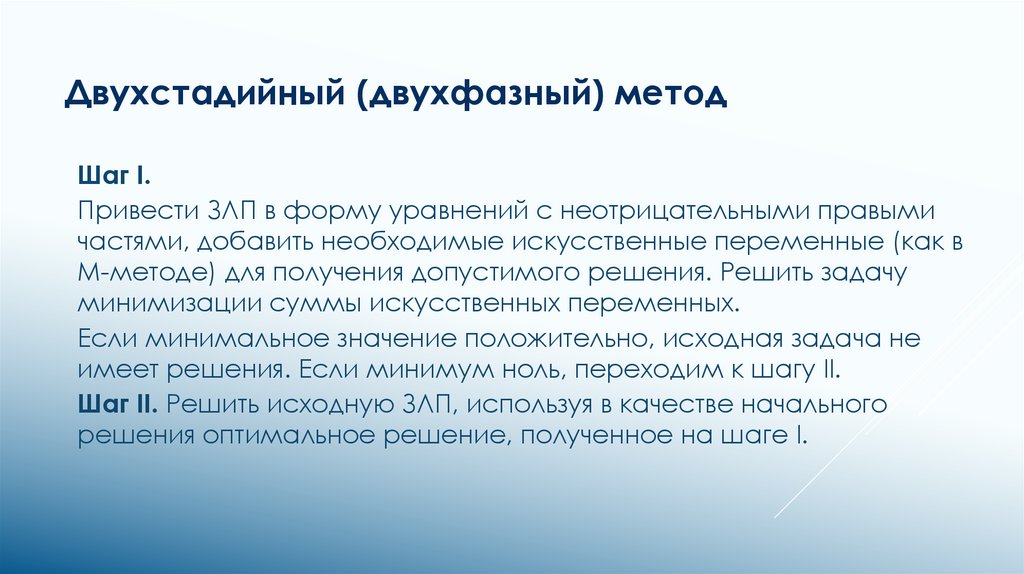 Двухстадийный (двухфазный) метод

Шаг I.

Привести ЗЛП в форму уравнений с неотрицательными правыми частями, добавить необходимые искусственные переменные (как в М-методе) для получения допустимого решения. Решить задачу минимизации суммы искусственных переменных.

Если минимальное значение положительно, исходная задача не имеет решения. Если минимум ноль, переходим к шагу II.

Шаг II. Решить исходную ЗЛП, используя в качестве начального решения оптимальное решение, полученное на шаге I.